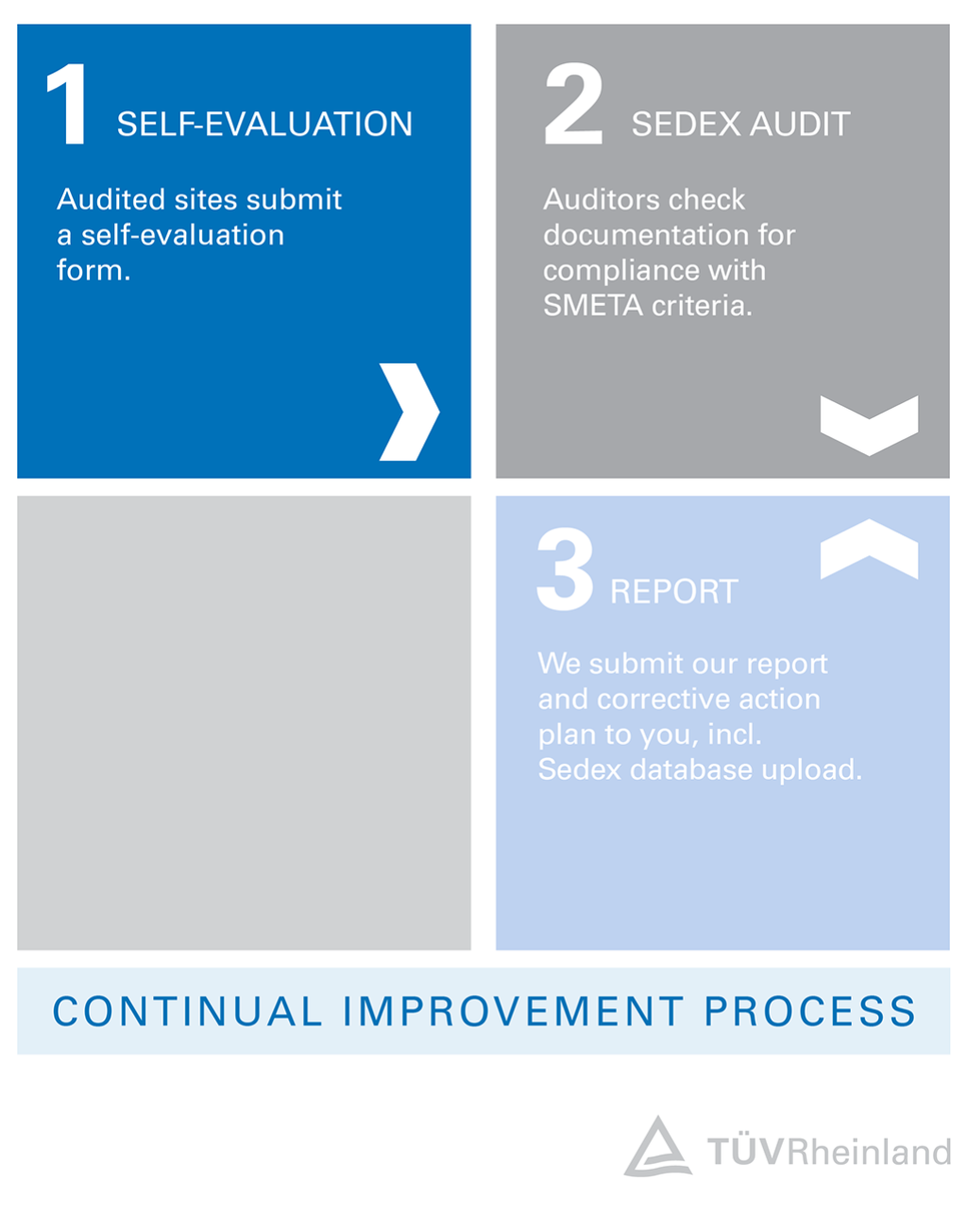 1 SELF-EVALUATION

Audited sites submit a self-evaluation form.

2 SEDEX AUDIT

Auditors check documentation for compliance with SMETA criteria.

3 REPORT

We submit our report and corrective action plan to you, incl. Sedex database upload.

CONTINUAL IMPROVEMENT PROCESS

TÜVRheinland